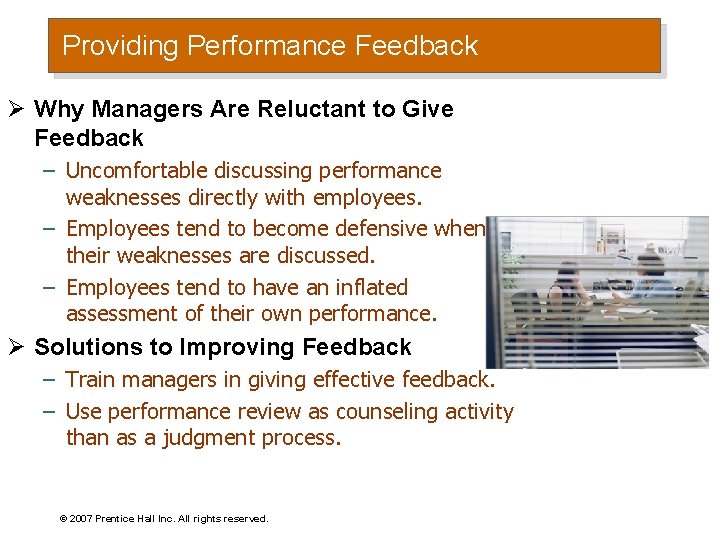 Providing Performance Feedback

➢ Why Managers Are Reluctant to Give Feedback

– Uncomfortable discussing performance weaknesses directly with employees.

– Employees tend to become defensive when their weaknesses are discussed.

– Employees tend to have an inflated assessment of their own performance.

➢ Solutions to Improving Feedback

– Train managers in giving effective feedback.

– Use performance review as counseling activity than as a judgment process.

© 2007 Prentice Hall Inc. All rights reserved.